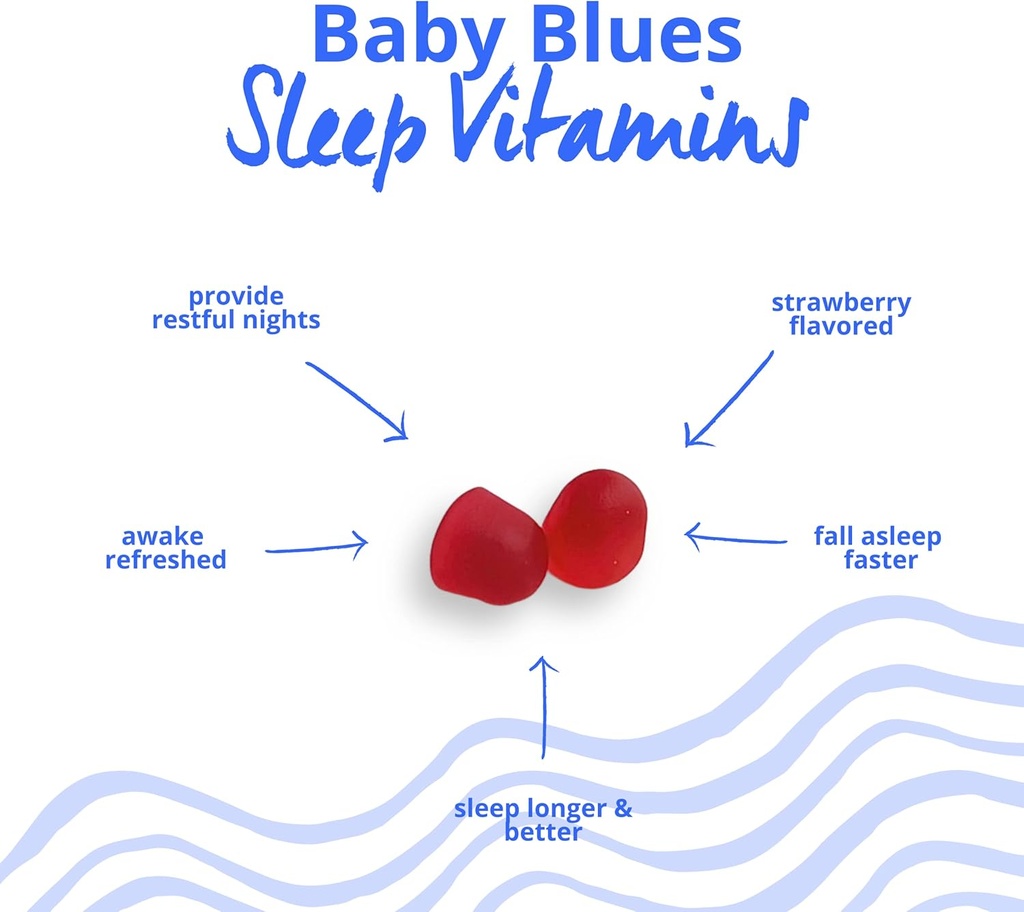 Baby Blues
Sleep Vitamins

provide
restful nights

strawberry
flavored

awake
refreshed

fall asleep
faster

sleep longer &
better